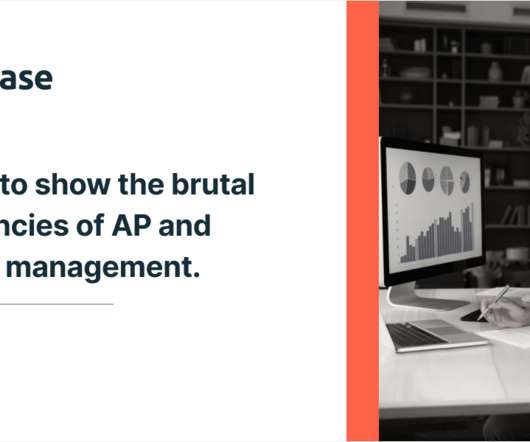 ase

to show the brutal
ncies of AP and
management.